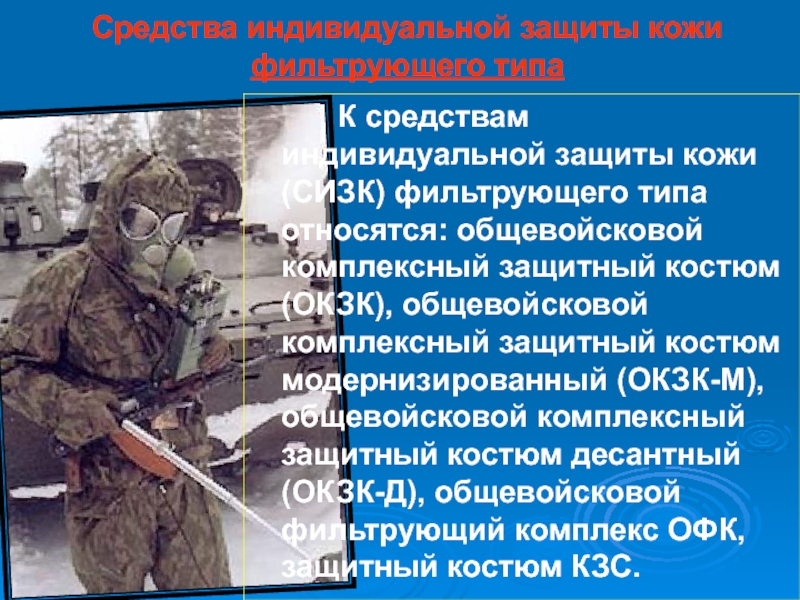 Средства индивидуальной защиты кожи фильтрующего типа

К средствам индивидуальной защиты кожи (СИЗК) фильтрующего типа относятся: общевойсковой комплексный защитный костюм (ОКЗК), общевойсковой комплексный защитный костюм модернизированный (ОКЗК-М), общевойсковой комплексный защитный костюм десантный (ОКЗК-Д), общевойсковой фильтрующий комплекс ОФК, защитный костюм КЗС.